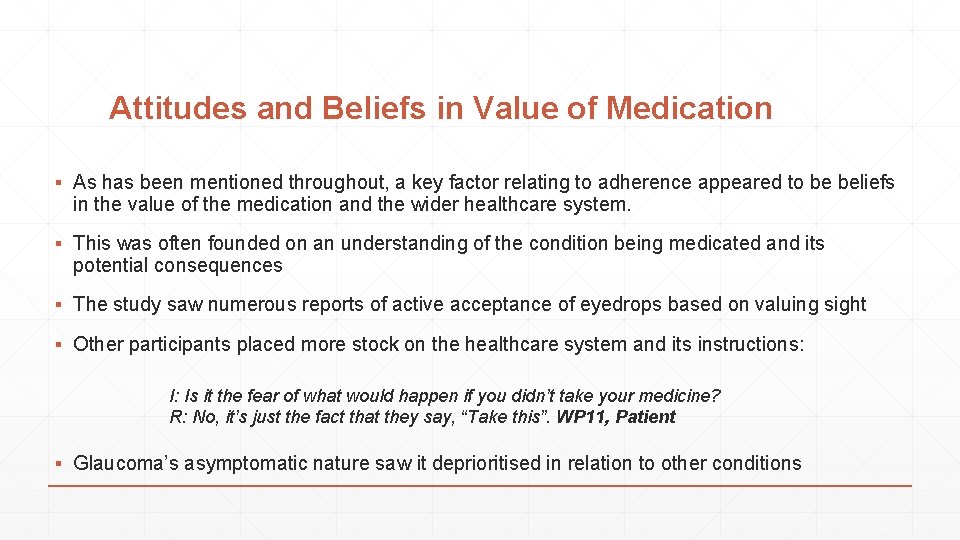 Attitudes and Beliefs in Value of Medication

▪ As has been mentioned throughout, a key factor relating to adherence appeared to be beliefs in the value of the medication and the wider healthcare system.

▪ This was often founded on an understanding of the condition being medicated and its potential consequences

▪ The study saw numerous reports of active acceptance of eyedrops based on valuing sight

▪ Other participants placed more stock on the healthcare system and its instructions:

I: Is it the fear of what would happen if you didn't take your medicine?
R: No, it's just the fact that they say, "Take this". WP11, Patient

▪ Glaucoma's asymptomatic nature saw it deprioritised in relation to other conditions